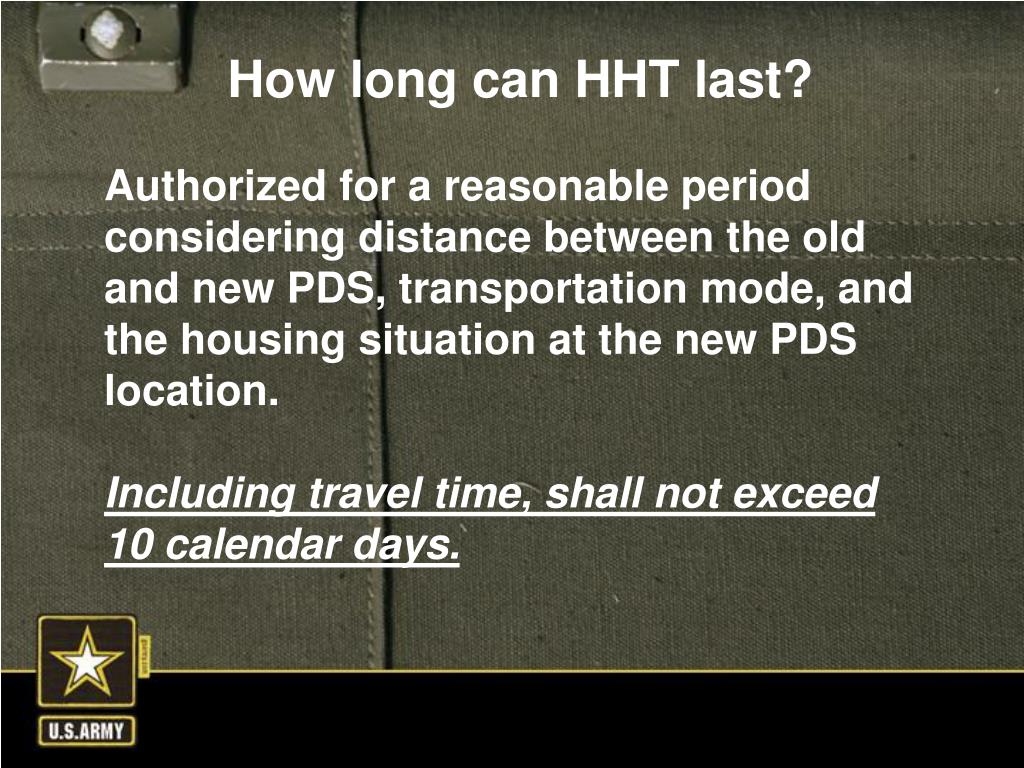 How long can HHT last?

Authorized for a reasonable period considering distance between the old and new PDS, transportation mode, and the housing situation at the new PDS location.

Including travel time, shall not exceed 10 calendar days.

U.S.ARMY